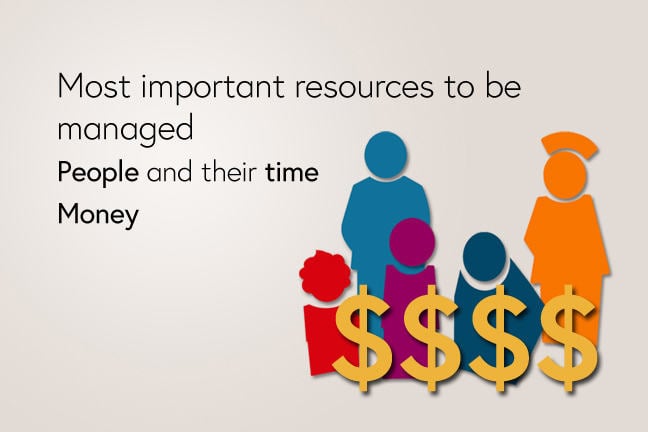 Most important resources to be managed

People and their time

Money

$$$$